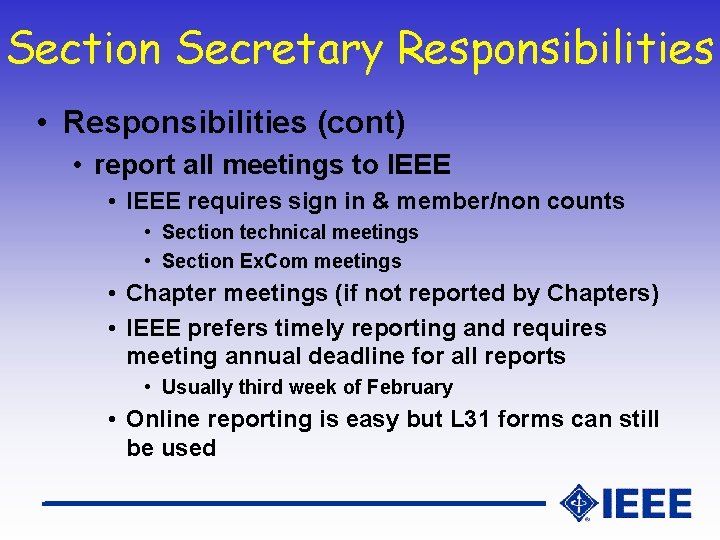 Section Secretary Responsibilities

• Responsibilities (cont)
  • report all meetings to IEEE
    • IEEE requires sign in & member/non counts
      • Section technical meetings
      • Section ExCom meetings
    • Chapter meetings (if not reported by Chapters)
    • IEEE prefers timely reporting and requires meeting annual deadline for all reports
      • Usually third week of February
    • Online reporting is easy but L31 forms can still be used

IEEE